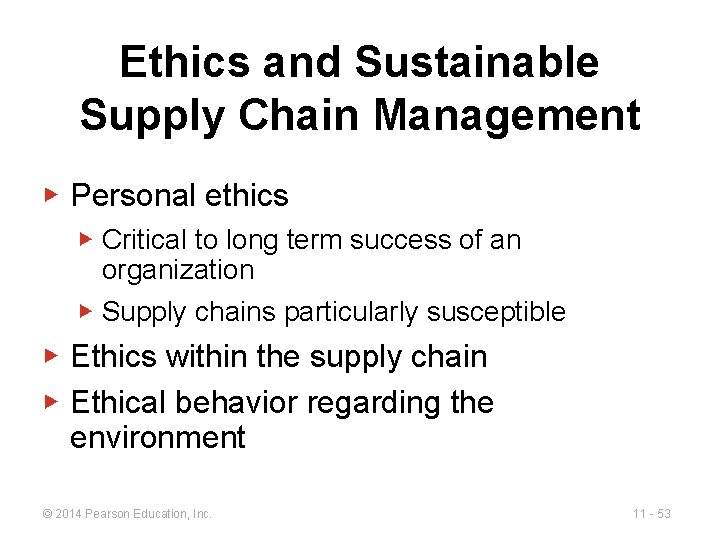 Ethics and Sustainable Supply Chain Management

▶ Personal ethics

▶ Critical to long term success of an organization

▶ Supply chains particularly susceptible

▶ Ethics within the supply chain

▶ Ethical behavior regarding the environment

© 2014 Pearson Education, Inc.

11 - 53